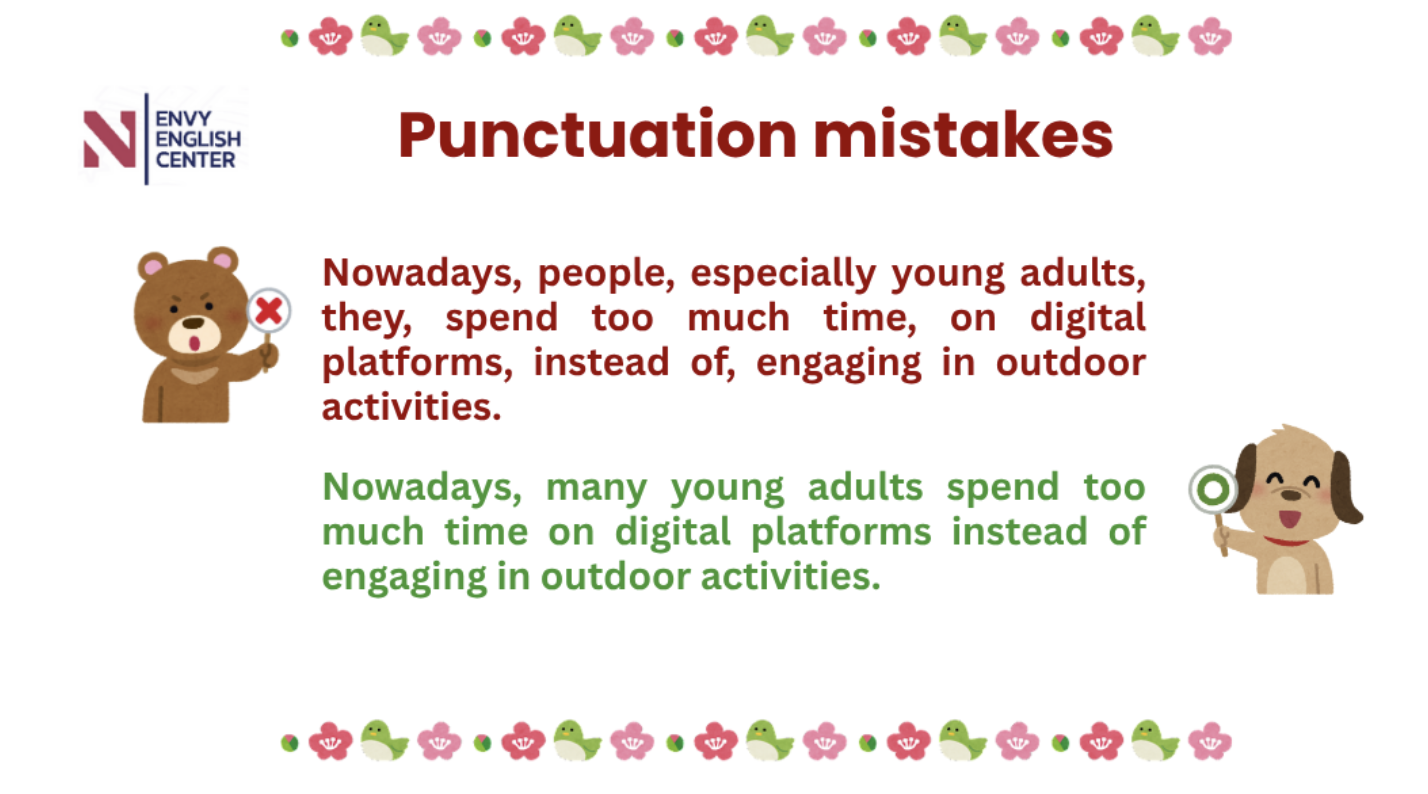 N ENVY ENGLISH CENTER

Punctuation mistakes

Nowadays, people, especially young adults, they, spend too much time, on digital platforms, instead of, engaging in outdoor activities.

Nowadays, many young adults spend too much time on digital platforms instead of engaging in outdoor activities.